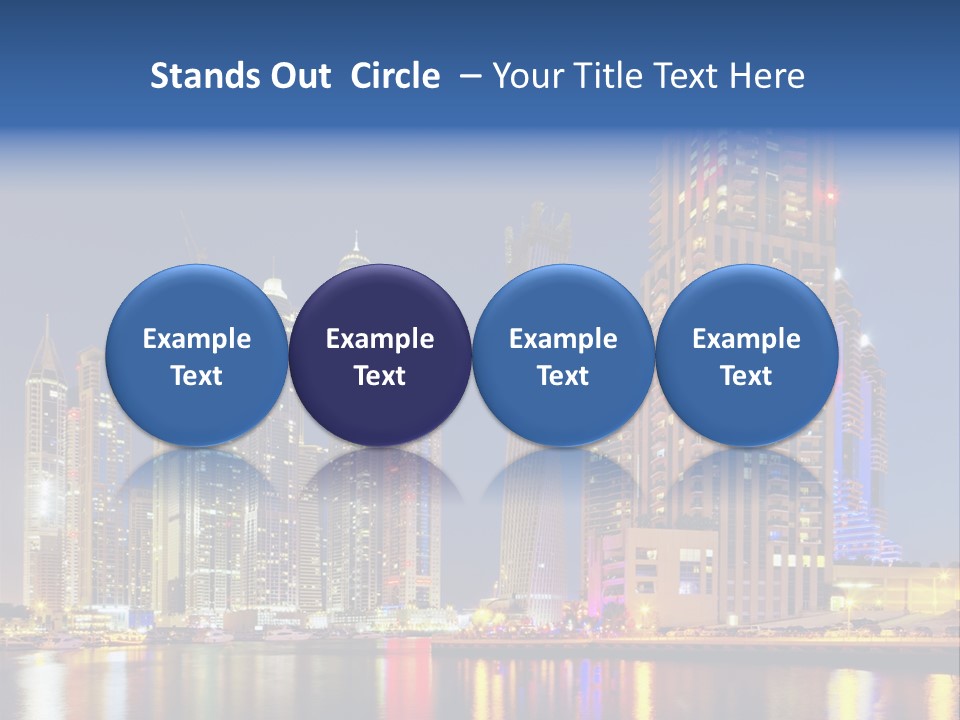 Stands Out Circle – Your Title Text Here

Example Text

Example Text

Example Text

Example Text